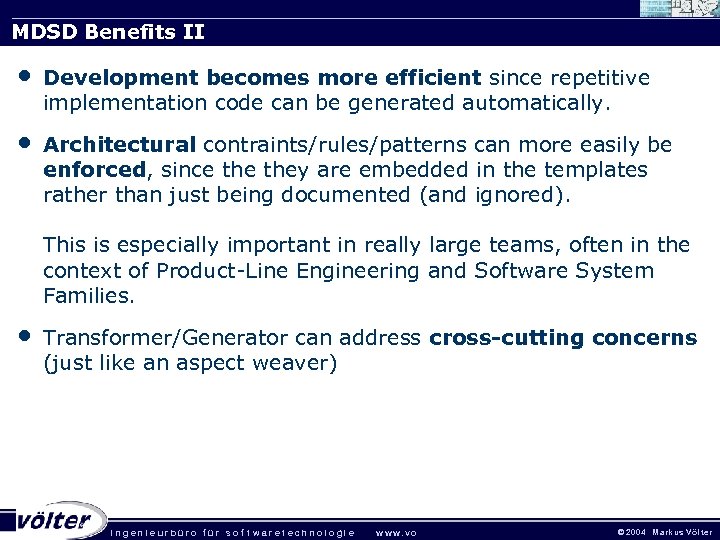 MDSD Benefits II

• Development becomes more efficient since repetitive implementation code can be generated automatically.

• Architectural contraints/rules/patterns can more easily be enforced, since the they are embedded in the templates rather than just being documented (and ignored).

This is especially important in really large teams, often in the context of Product-Line Engineering and Software System Families.

• Transformer/Generator can address cross-cutting concerns (just like an aspect weaver)

völter ingenieurbüro für softwaretechnologie www.vo

©2004 Markus Völter